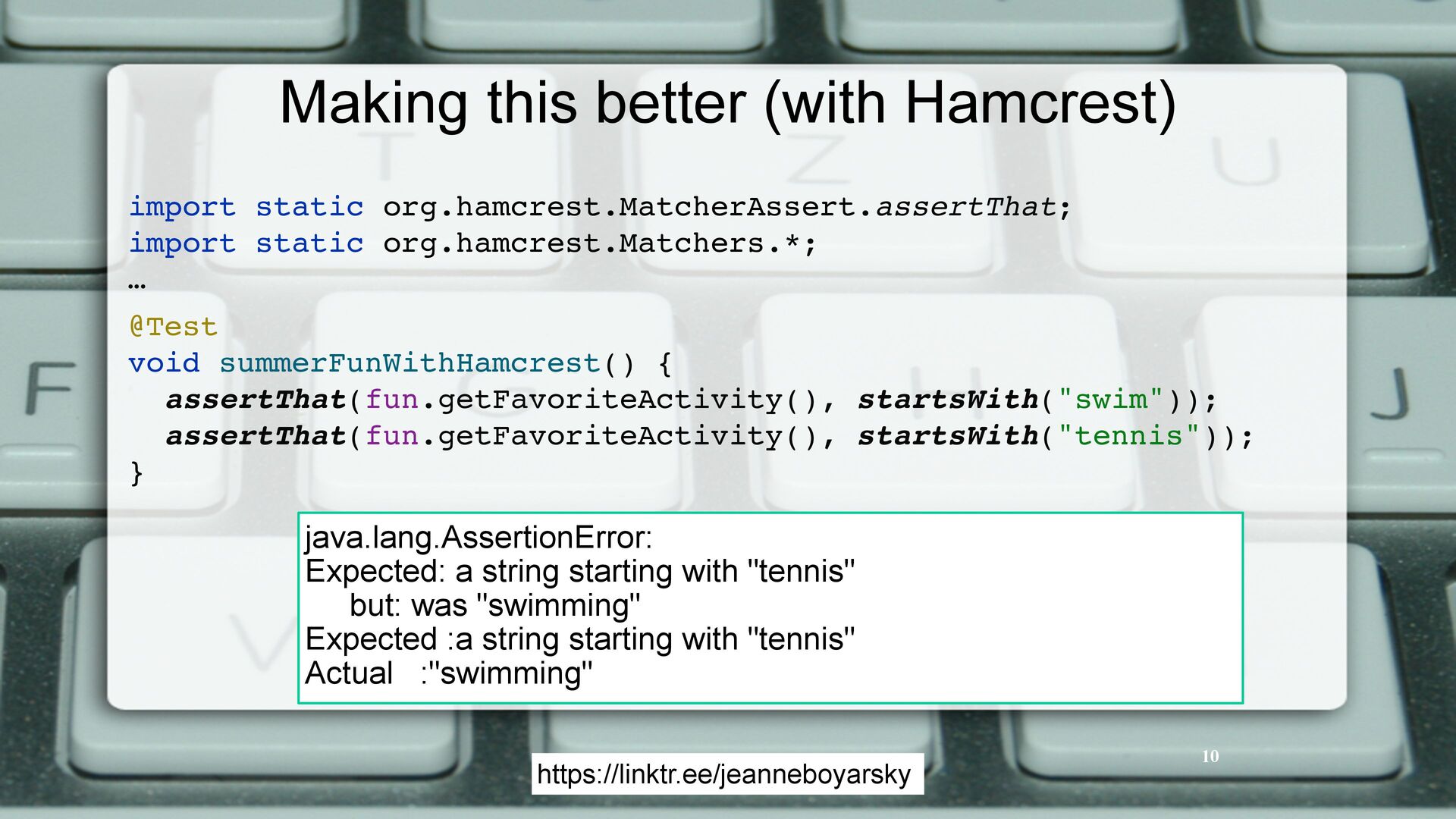 Making this better (with Hamcrest)

import static org.hamcrest.MatcherAssert.assertThat;
import static org.hamcrest.Matchers.*;
…
@Test
void summerFunWithHamcrest() {
  assertThat(fun.getFavoriteActivity(), startsWith("swim"));
  assertThat(fun.getFavoriteActivity(), startsWith("tennis"));
}

java.lang.AssertionError:
Expected: a string starting with "tennis"
     but: was "swimming"
Expected :a string starting with "tennis"
Actual   :"swimming"

10

https://linktr.ee/jeanneboyarsky